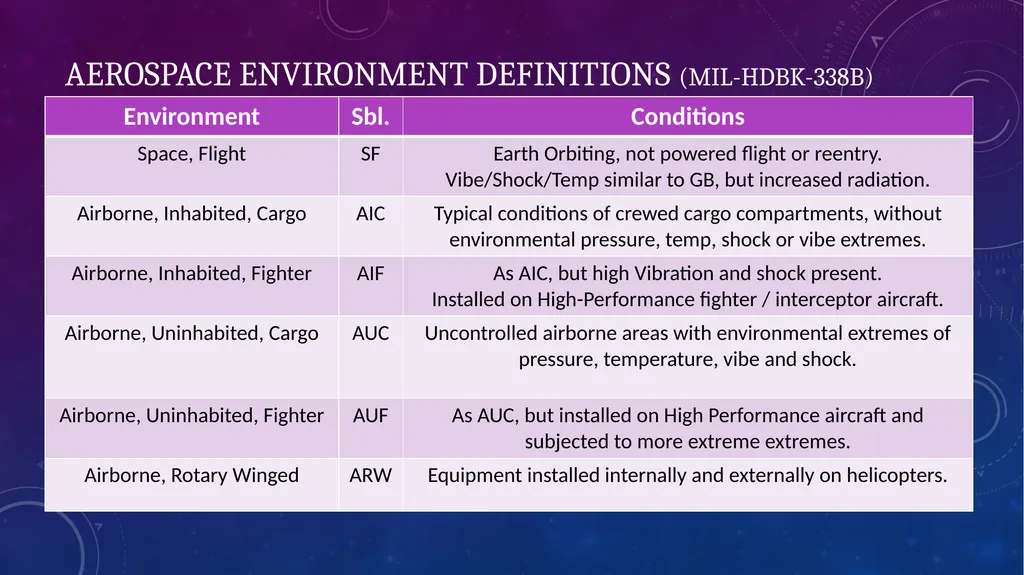 AEROSPACE ENVIRONMENT DEFINITIONS (MIL-HDBK-338B)

| Environment | Sbl. | Conditions |
|---|---|---|
| Space, Flight | SF | Earth Orbiting, not powered flight or reentry. Vibe/Shock/Temp similar to GB, but increased radiation. |
| Airborne, Inhabited, Cargo | AIC | Typical conditions of crewed cargo compartments, without environmental pressure, temp, shock or vibe extremes. |
| Airborne, Inhabited, Fighter | AIF | As AIC, but high Vibration and shock present. Installed on High-Performance fighter / interceptor aircraft. |
| Airborne, Uninhabited, Cargo | AUC | Uncontrolled airborne areas with environmental extremes of pressure, temperature, vibe and shock. |
| Airborne, Uninhabited, Fighter | AUF | As AUC, but installed on High Performance aircraft and subjected to more extreme extremes. |
| Airborne, Rotary Winged | ARW | Equipment installed internally and externally on helicopters. |